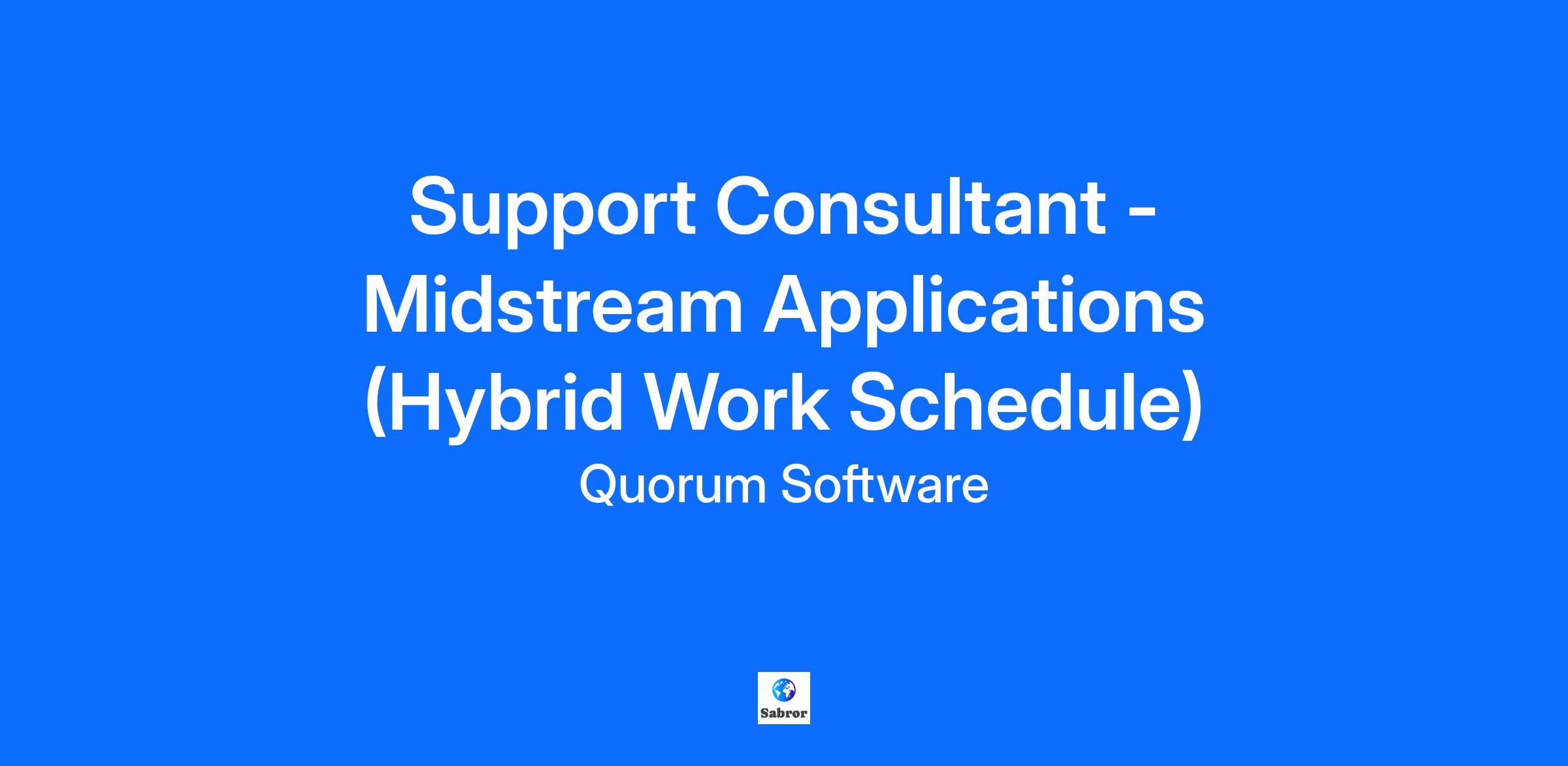 Support Consultant - Midstream Applications (Hybrid Work Schedule)

Quorum Software

Sabror